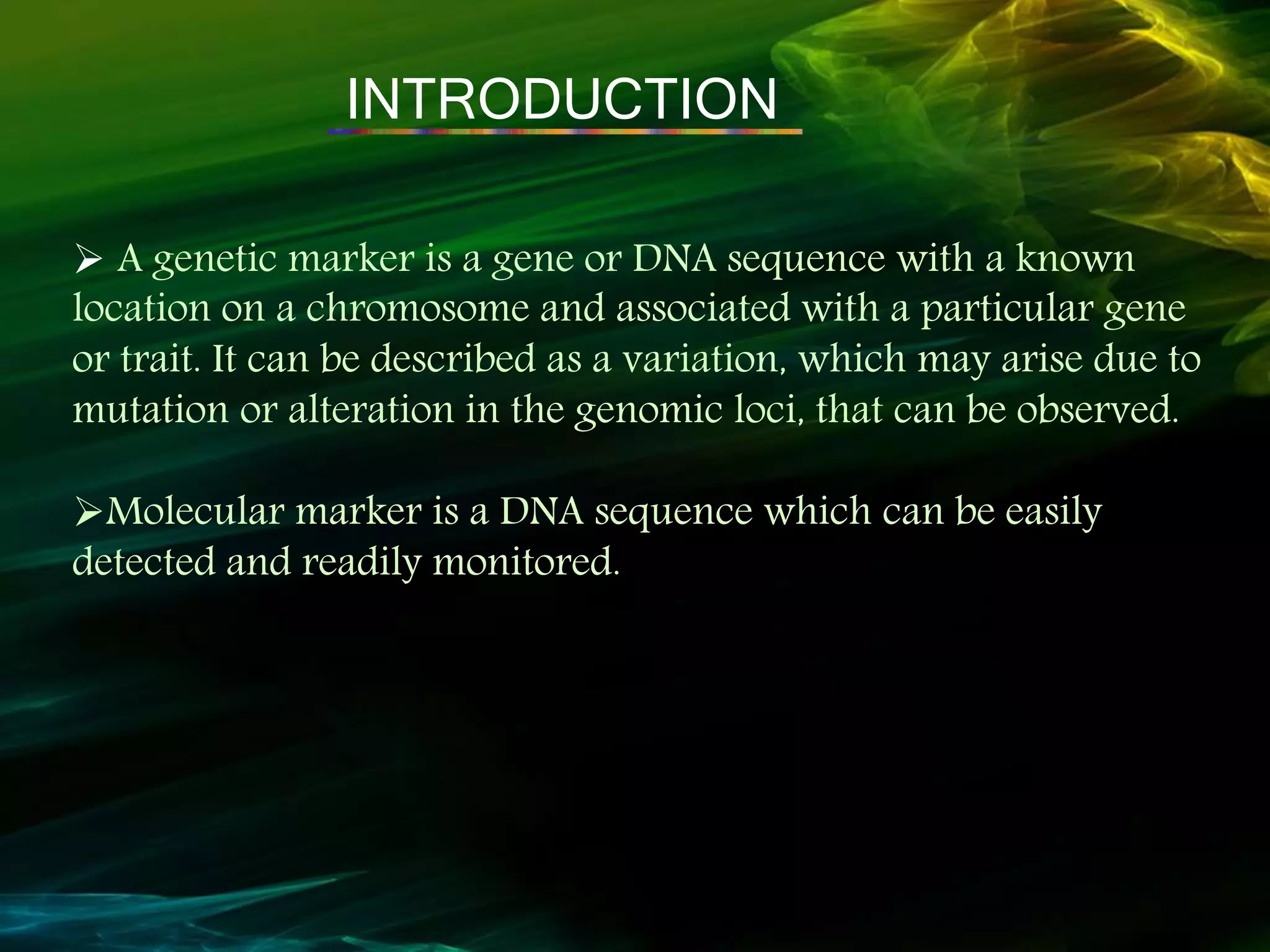 INTRODUCTION

➢ A genetic marker is a gene or DNA sequence with a known location on a chromosome and associated with a particular gene or trait. It can be described as a variation, which may arise due to mutation or alteration in the genomic loci, that can be observed.

➢Molecular marker is a DNA sequence which can be easily detected and readily monitored.